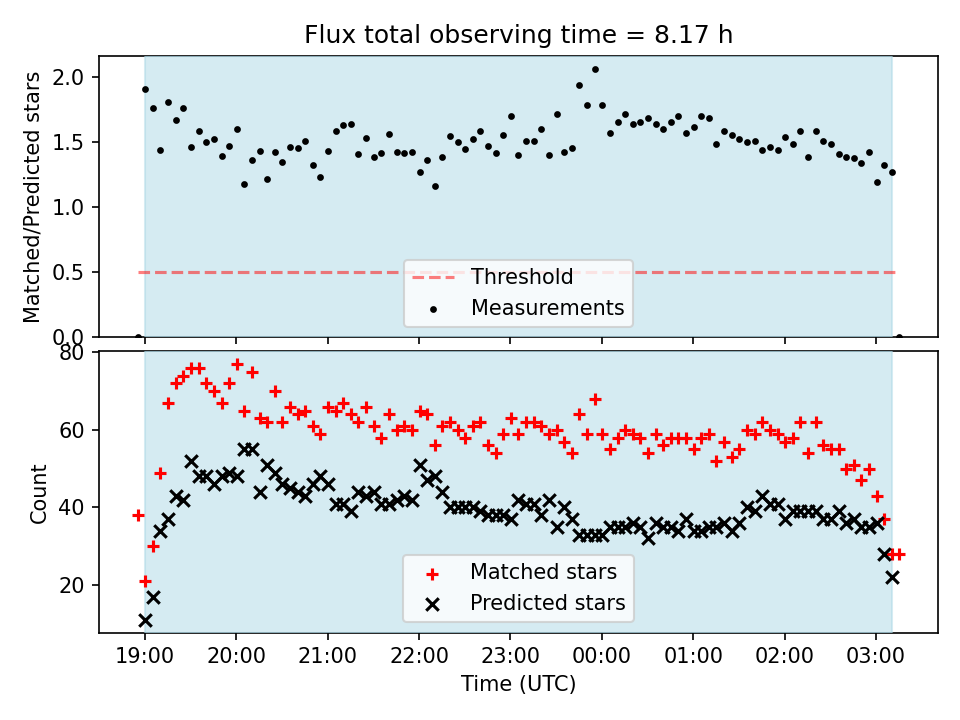 Flux total observing time = 8.17 h

Matched/Predicted stars

2.0
1.5
1.0
0.5
0.0

Threshold
Measurements

Count

80
60
40
20

Matched stars
Predicted stars

19:00 20:00 21:00 22:00 23:00 00:00 01:00 02:00 03:00

Time (UTC)